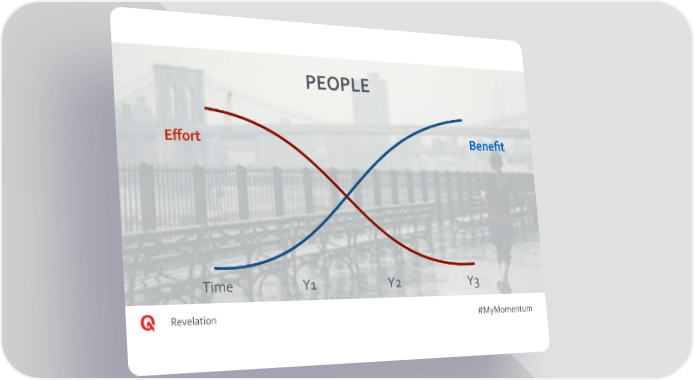 PEOPLE

Effort

Benefit

Time Y1 Y2 Y3

Revelation

#MyMomentum